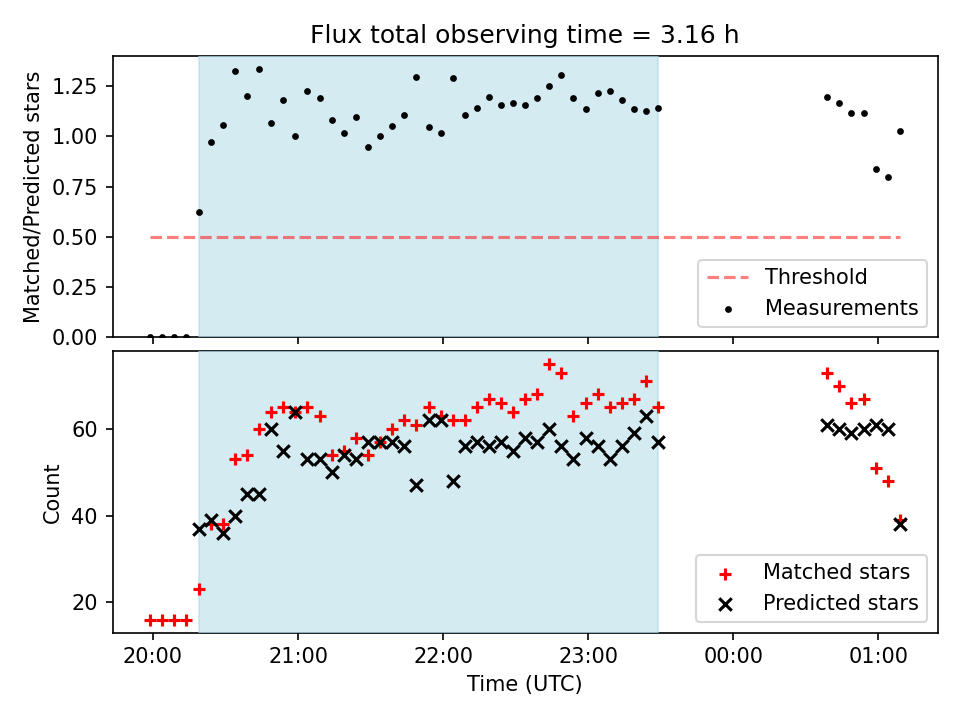 Flux total observing time = 3.16 h

Matched/Predicted stars

1.25
1.00
0.75
0.50
0.25
0.00

Threshold
Measurements

Count

60
40
20

Matched stars
Predicted stars

20:00
21:00
22:00
23:00
00:00
01:00

Time (UTC)